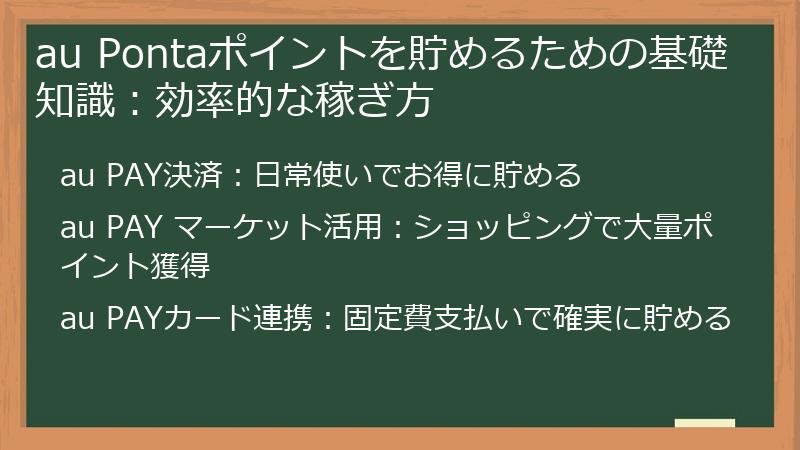 au Pontaポイントを貯めるための基礎知識：効率的な稼ぎ方

au PAY決済：日常使いでお得に貯める

au PAY マーケット活用：ショッピングで大量ポイント獲得

au PAYカード連携：固定費支払いで確実に貯める